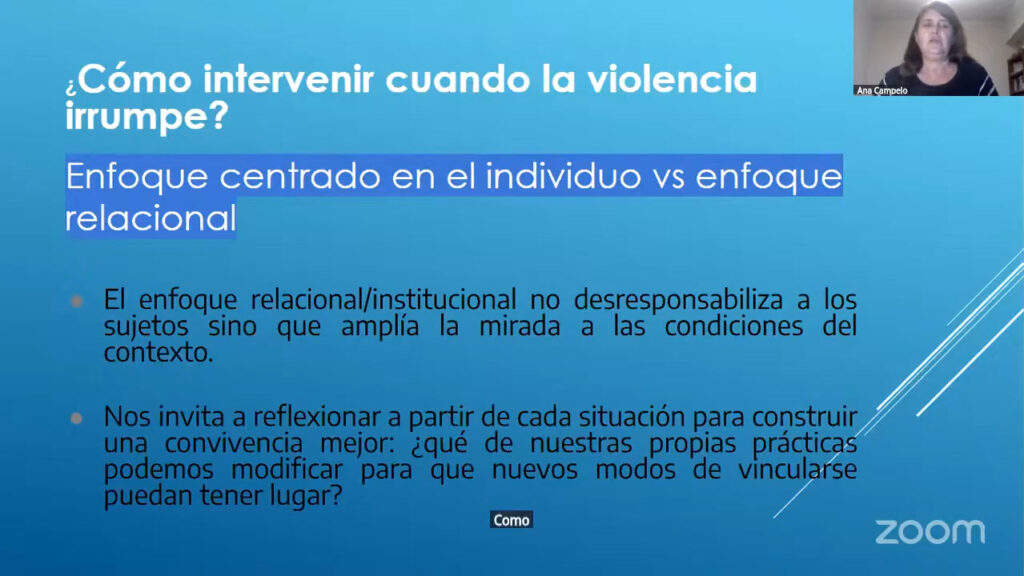 Ana Campelo

¿Cómo intervenir cuando la violencia irrumpe?

Enfoque centrado en el individuo vs enfoque relacional

El enfoque relacional/institucional no desresponsabiliza a los sujetos sino que amplía la mirada a las condiciones del contexto.

Nos invita a reflexionar a partir de cada situación para construir una convivencia mejor: ¿qué de nuestras propias prácticas podemos modificar para que nuevos modos de vincularse puedan tener lugar?

Como

zoom